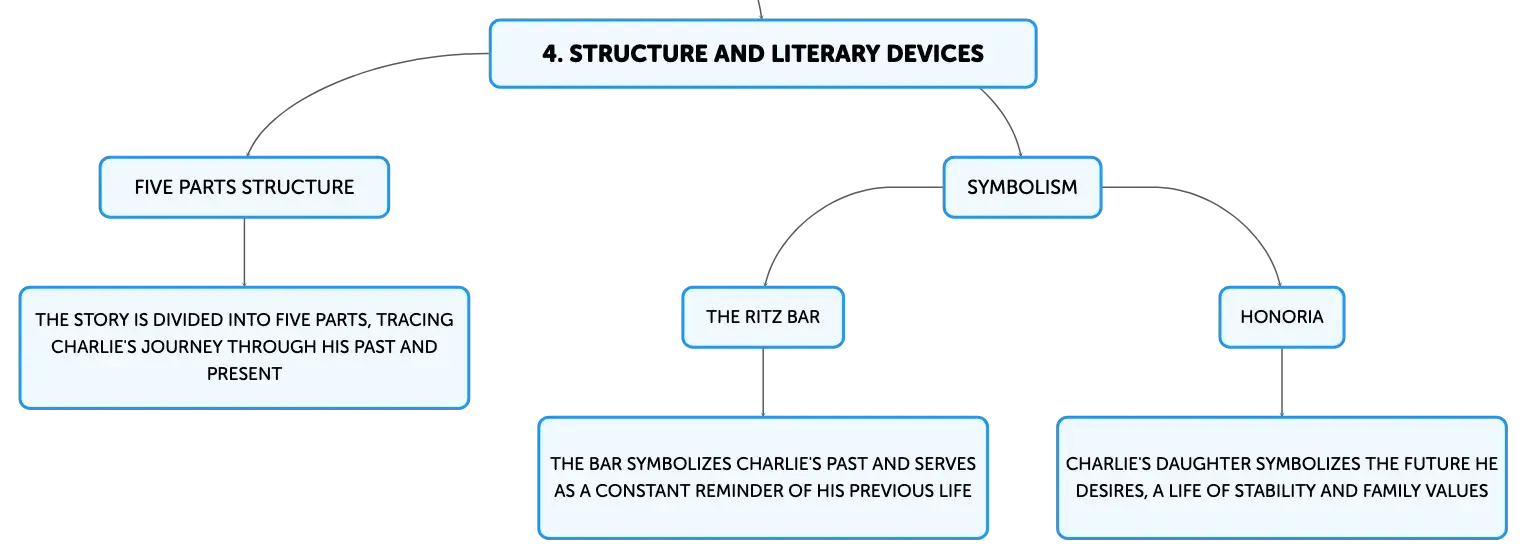 4. STRUCTURE AND LITERARY DEVICES

FIVE PARTS STRUCTURE

THE STORY IS DIVIDED INTO FIVE PARTS, TRACING CHARLIE'S JOURNEY THROUGH HIS PAST AND PRESENT

SYMBOLISM

THE RITZ BAR

THE BAR SYMBOLIZES CHARLIE'S PAST AND SERVES AS A CONSTANT REMINDER OF HIS PREVIOUS LIFE

HONORIA

CHARLIE'S DAUGHTER SYMBOLIZES THE FUTURE HE DESIRES, A LIFE OF STABILITY AND FAMILY VALUES